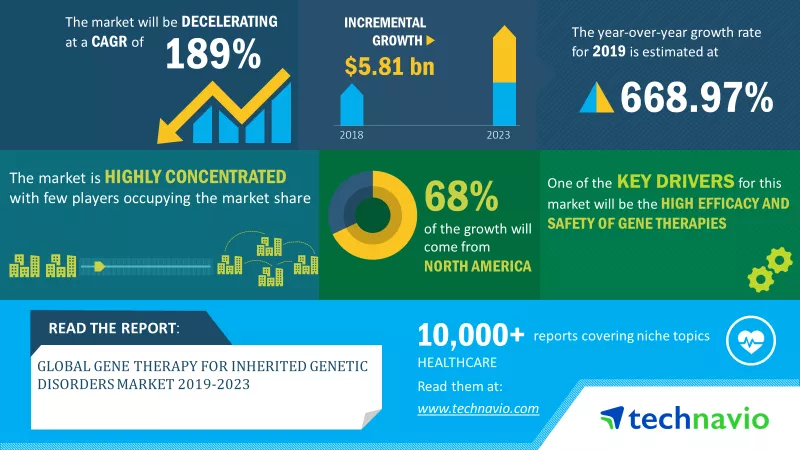 The market will be DECELERATING at a CAGR of 189%

INCREMENTAL GROWTH

$5.81 bn

2018

2023

The year-over-year growth rate for 2019 is estimated at

668.97%

The market is HIGHLY CONCENTRATED with few players occupying the market share

68% of the growth will come from NORTH AMERICA

One of the KEY DRIVERS for this market will be the HIGH EFFICACY AND SAFETY OF GENE THERAPIES

READ THE REPORT:

GLOBAL GENE THERAPY FOR INHERITED GENETIC DISORDERS MARKET 2019-2023

10,000+ reports covering niche topics

HEALTHCARE

Read them at:

www.technavio.com

technavio